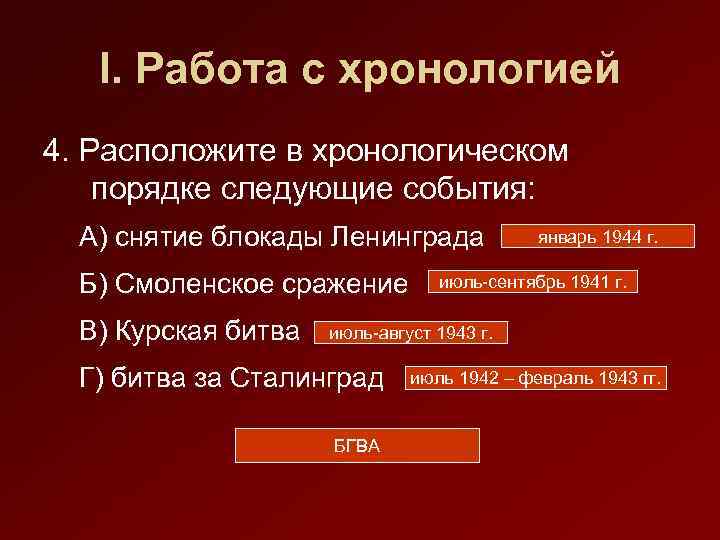 I. Работа с хронологией

4. Расположите в хронологическом порядке следующие события:

А) снятие блокады Ленинграда январь 1944 г.

Б) Смоленское сражение июль-сентябрь 1941 г.

В) Курская битва июль-август 1943 г.

Г) битва за Сталинград июль 1942 – февраль 1943 гг.

БГВА